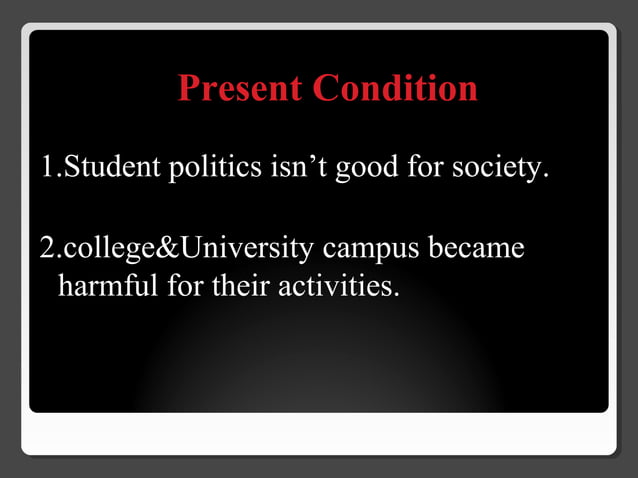 Present Condition

1.Student politics isn’t good for society.

2.college&University campus became harmful for their activities.